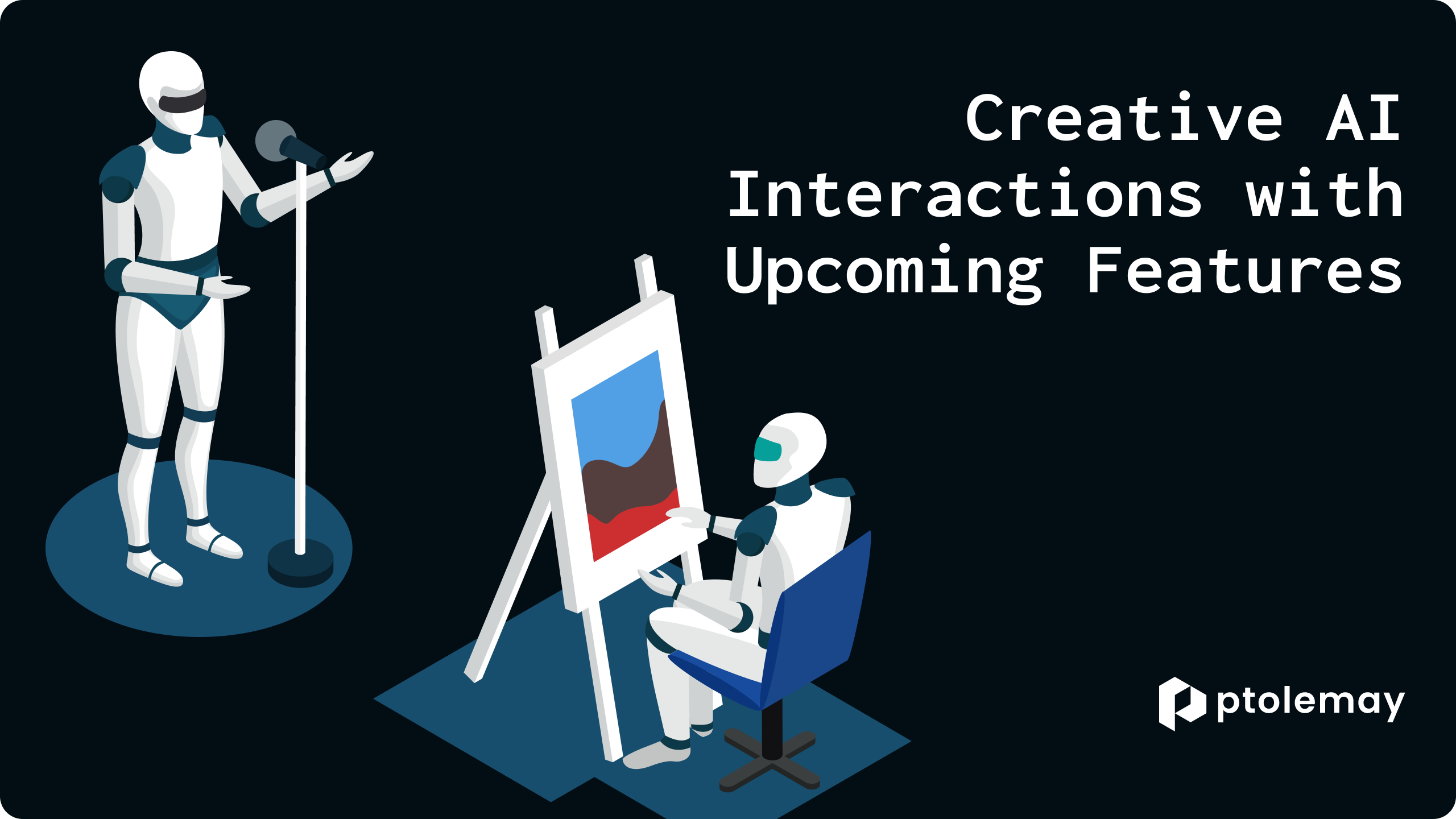 Creative AI Interactions with Upcoming Features

ptolemay